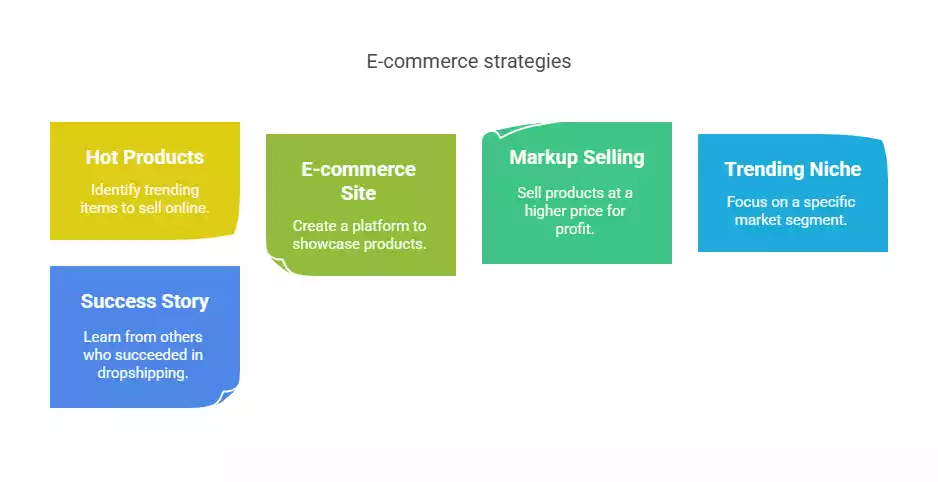 E-commerce strategies

Hot Products

Identify trending items to sell online.

E-commerce Site

Create a platform to showcase products.

Markup Selling

Sell products at a higher price for profit.

Trending Niche

Focus on a specific market segment.

Success Story

Learn from others who succeeded in dropshipping.